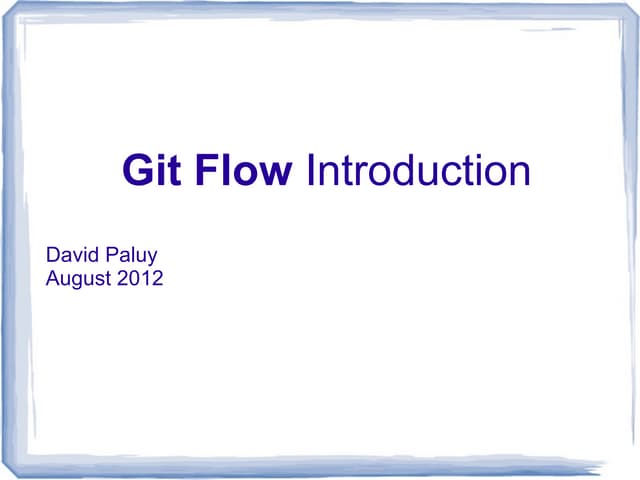 Git Flow Introduction

David Paluy
August 2012